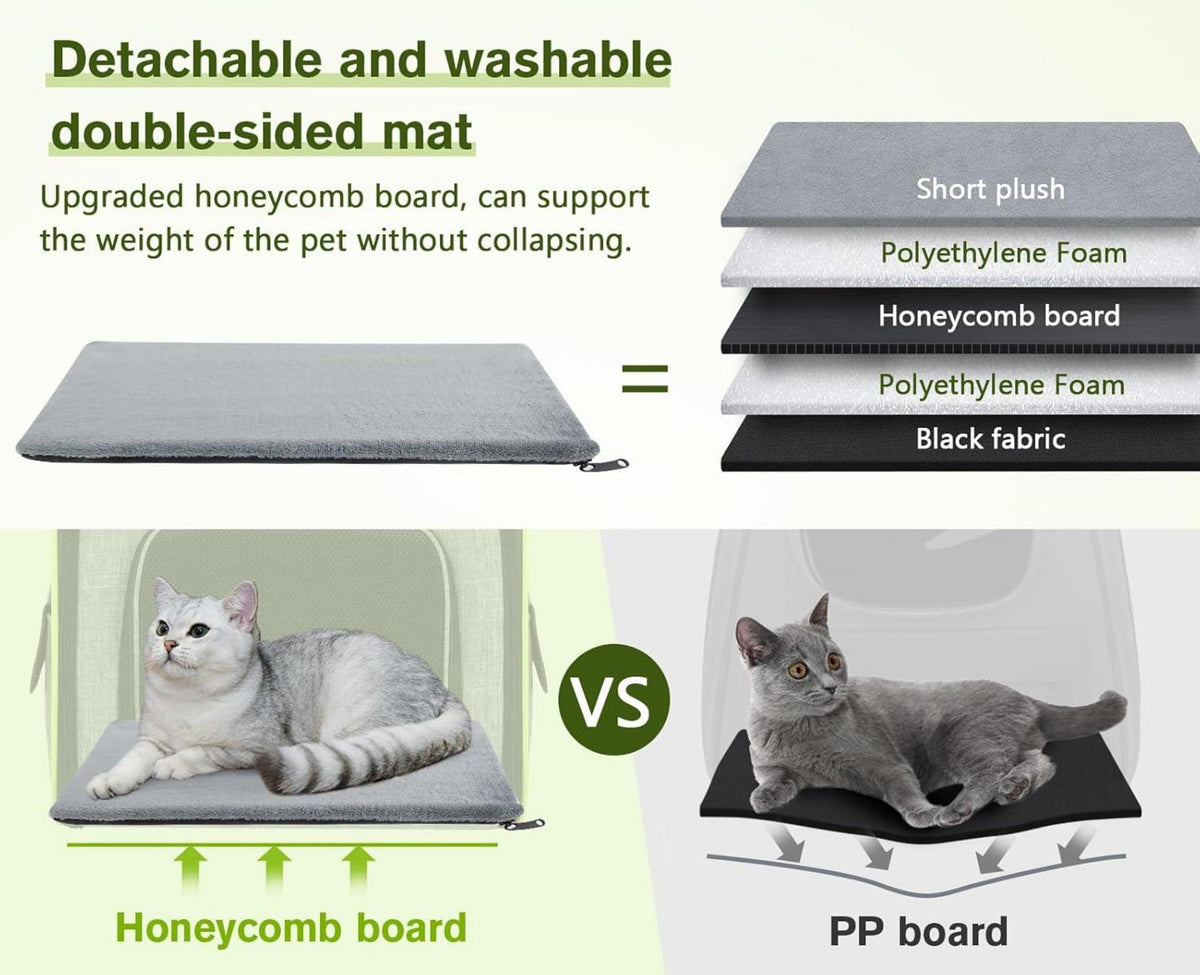 Detachable and washable double-sided mat

Upgraded honeycomb board, can support the weight of the pet without collapsing.

=

Short plush

Polyethylene Foam

Honeycomb board

Polyethylene Foam

Black fabric

VS

Honeycomb board

PP board